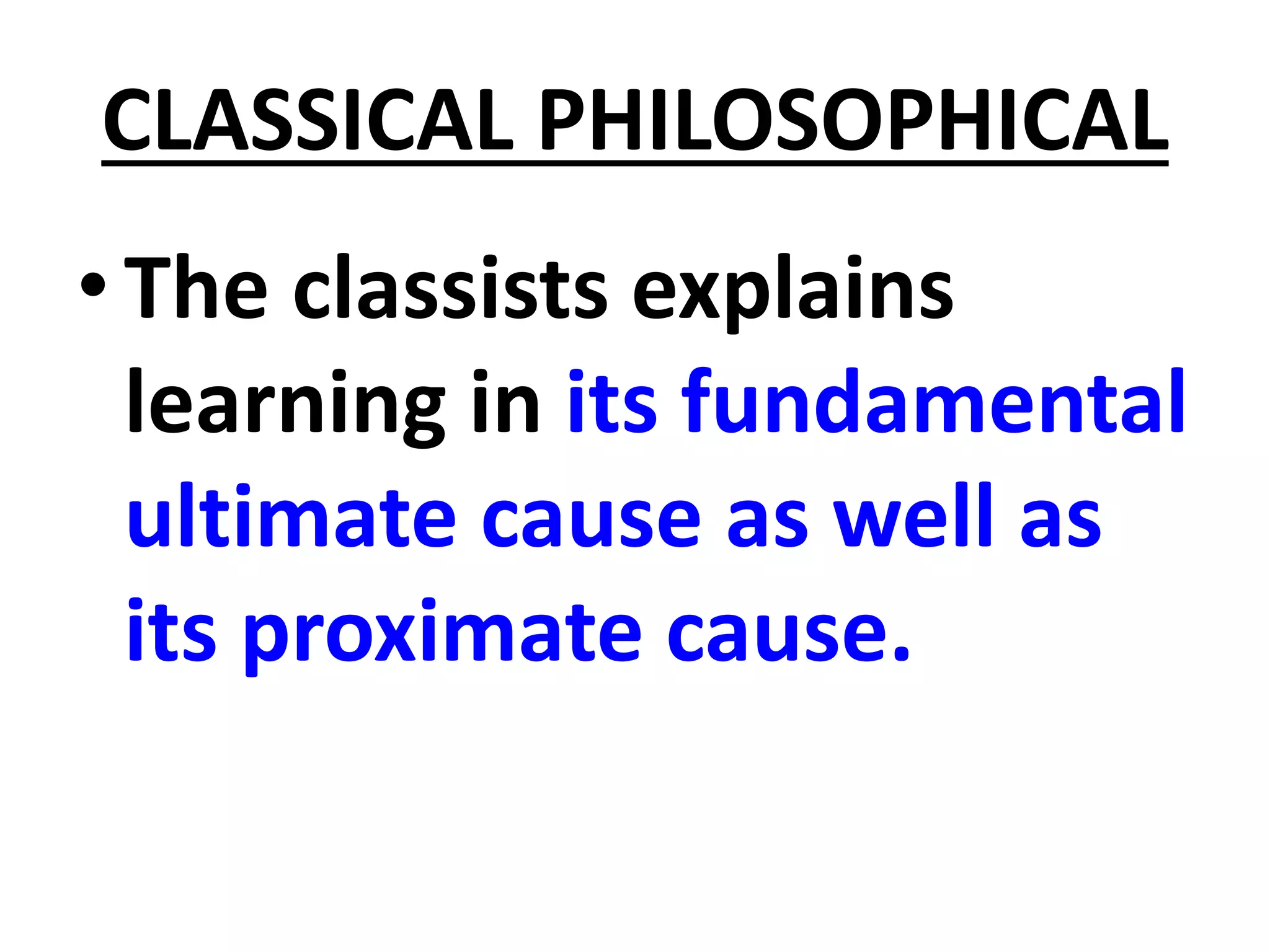 CLASSICAL PHILOSOPHICAL

• The classists explains learning in its fundamental ultimate cause as well as its proximate cause.